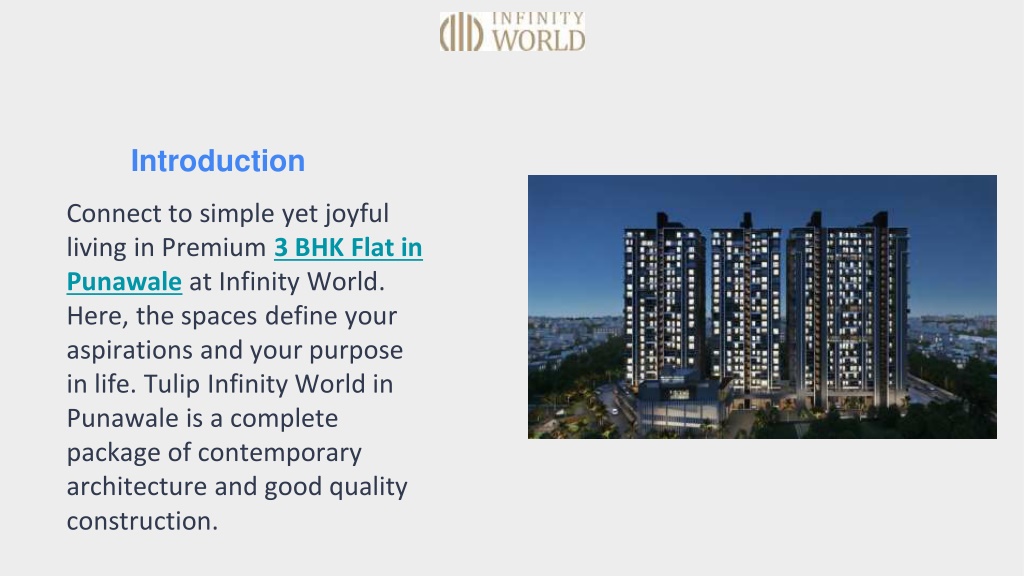 INFINITY WORLD

Introduction

Connect to simple yet joyful living in Premium 3 BHK Flat in Punawale at Infinity World. Here, the spaces define your aspirations and your purpose in life. Tulip Infinity World in Punawale is a complete package of contemporary architecture and good quality construction.